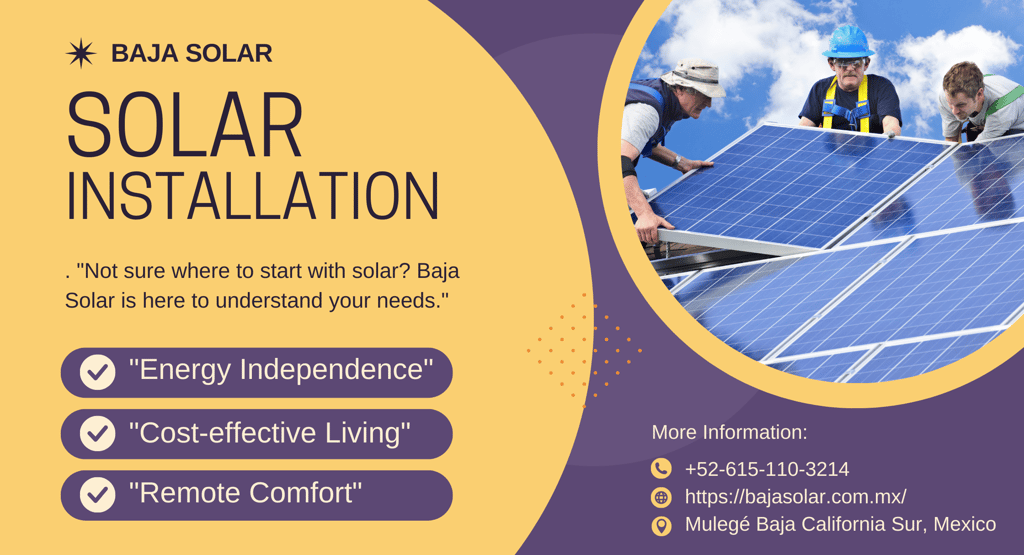 BAJA SOLAR

SOLAR INSTALLATION

. "Not sure where to start with solar? Baja Solar is here to understand your needs."

"Energy Independence"

"Cost-effective Living"

"Remote Comfort"

More Information:

+52-615-110-3214

https://bajasolar.com.mx/

Mulegé Baja California Sur, Mexico